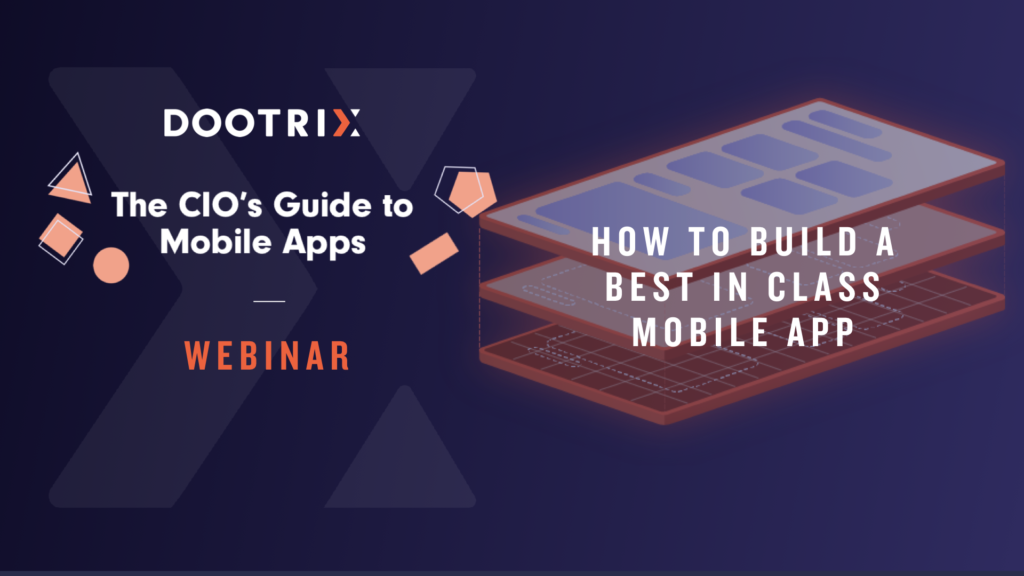 DOOTRIX

The CIO's Guide to Mobile Apps

WEBINAR

HOW TO BUILD A BEST IN CLASS MOBILE APP